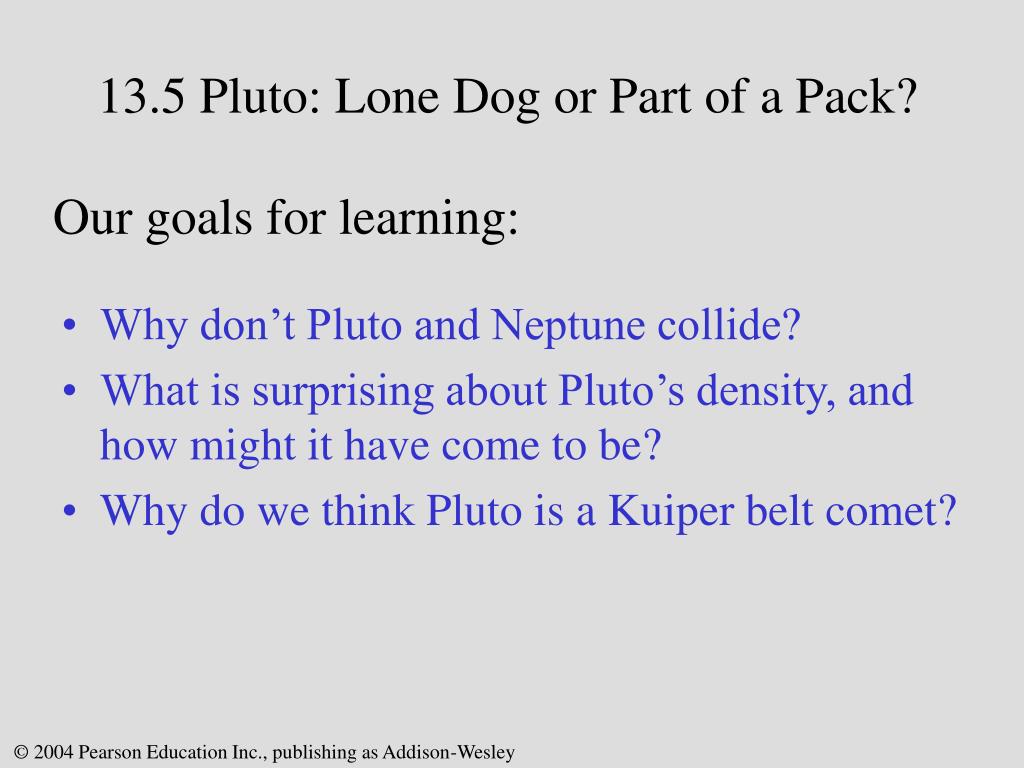 13.5 Pluto: Lone Dog or Part of a Pack?

Our goals for learning:

• Why don’t Pluto and Neptune collide?
• What is surprising about Pluto’s density, and how might it have come to be?
• Why do we think Pluto is a Kuiper belt comet?

© 2004 Pearson Education Inc., publishing as Addison-Wesley